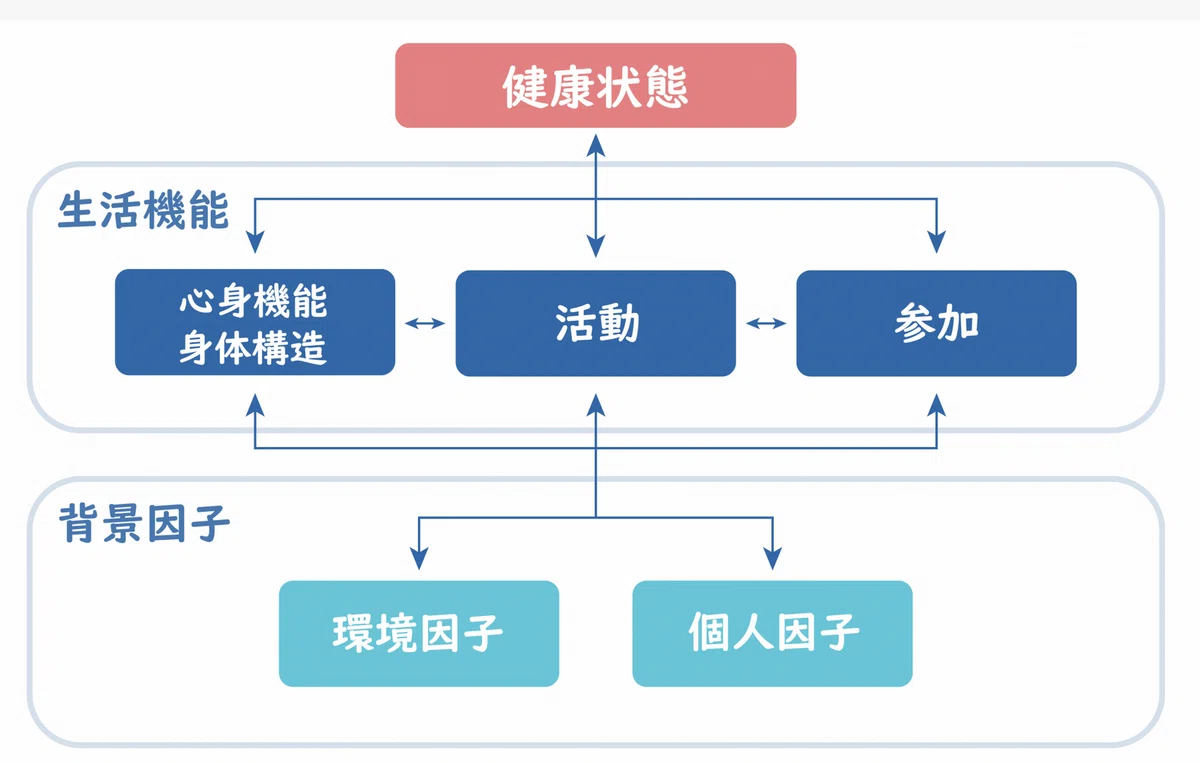 健康状態

生活機能

心身機能
身体構造

活動

参加

背景因子

環境因子

個人因子